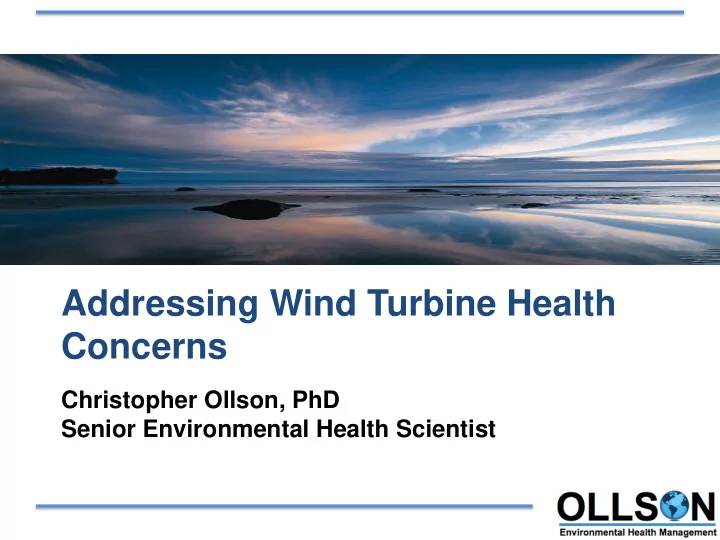 Addressing Wind Turbine Health Concerns

Christopher Ollson, PhD
Senior Environmental Health Scientist

OLLSON
Environmental Health Management